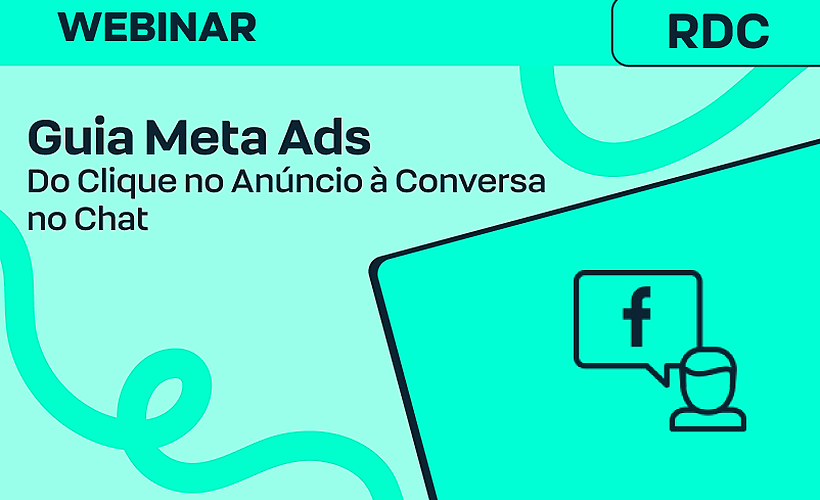 WEBINAR

RDC

Guia Meta Ads
Do Clique no Anúncio à Conversa no Chat

f